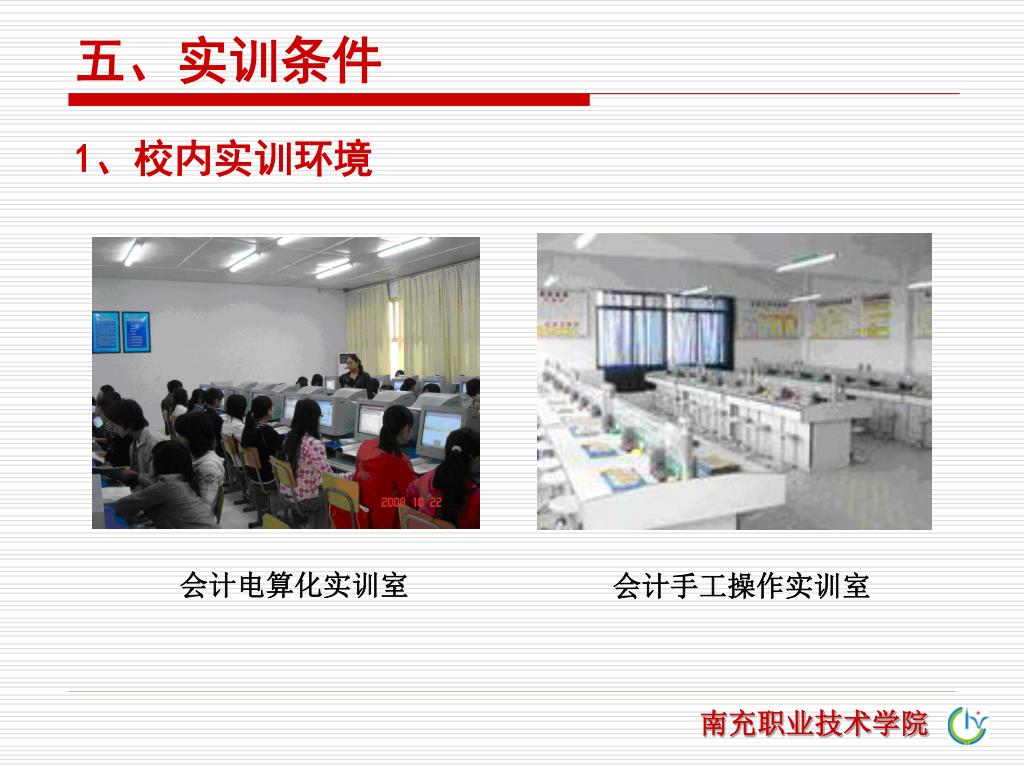 五、实训条件

1、校内实训环境

2008 10 22

会计电算化实训室

会计手工操作实训室

南充职业技术学院